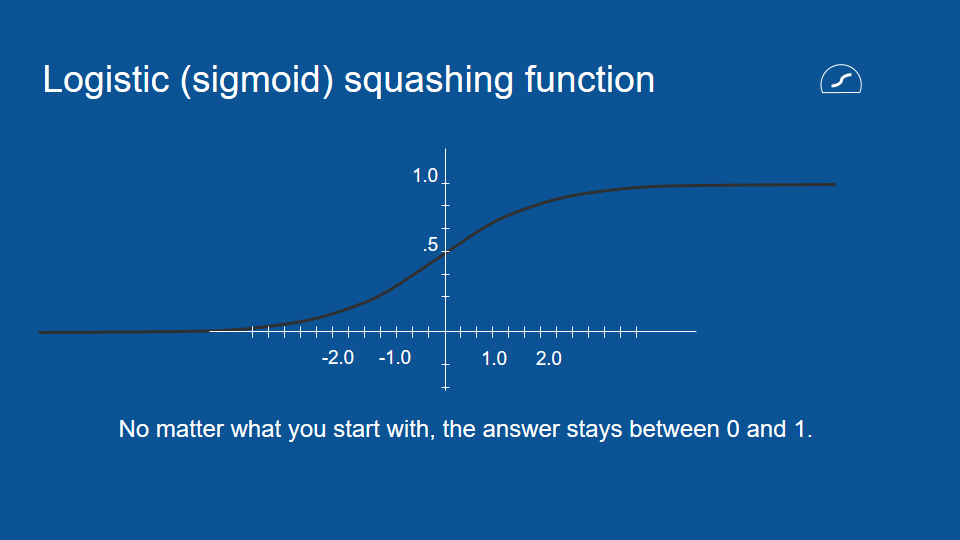 Logistic (sigmoid) squashing function

1.0
.5
-2.0
-1.0
1.0
2.0

No matter what you start with, the answer stays between 0 and 1.